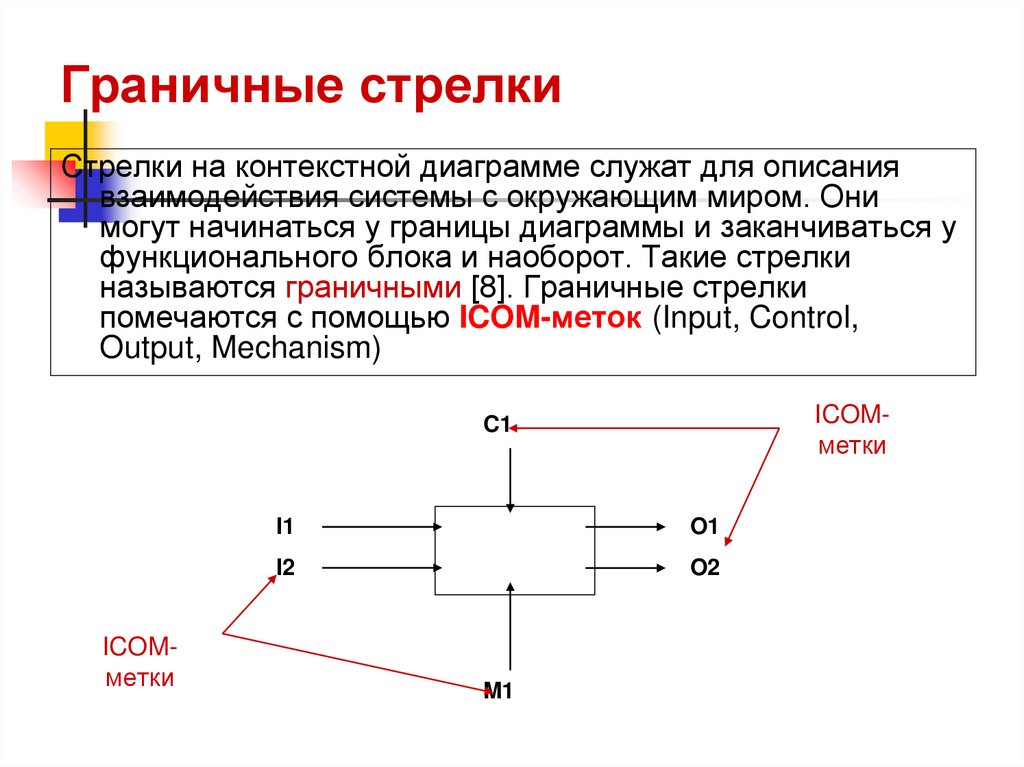 Граничные стрелки

Стрелки на контекстной диаграмме служат для описания взаимодействия системы с окружающим миром. Они могут начинаться у границы диаграммы и заканчиваться у функционального блока и наоборот. Такие стрелки называются граничными [8]. Граничные стрелки помечаются с помощью ICOM-меток (Input, Control, Output, Mechanism)

C1

ICOM-метки

I1

I2

O1

O2

ICOM-метки

M1